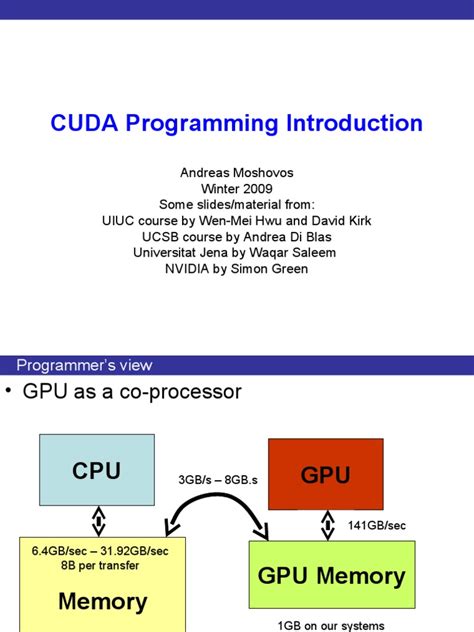 CUDA Programming Introduction

Andreas Moshovos
Winter 2009
Some slides/material from:
UIUC course by Wen-Mei Hwu and David Kirk
UCSB course by Andrea Di Blas
Universitat Jena by Waqar Saleem
NVIDIA by Simon Green

Programmer's view

• GPU as a co-processor

CPU

3GB/s – 8GB.s

GPU

141GB/sec

6.4GB/sec – 31.92GB/sec
8B per transfer

Memory

GPU Memory

1GB on our systems